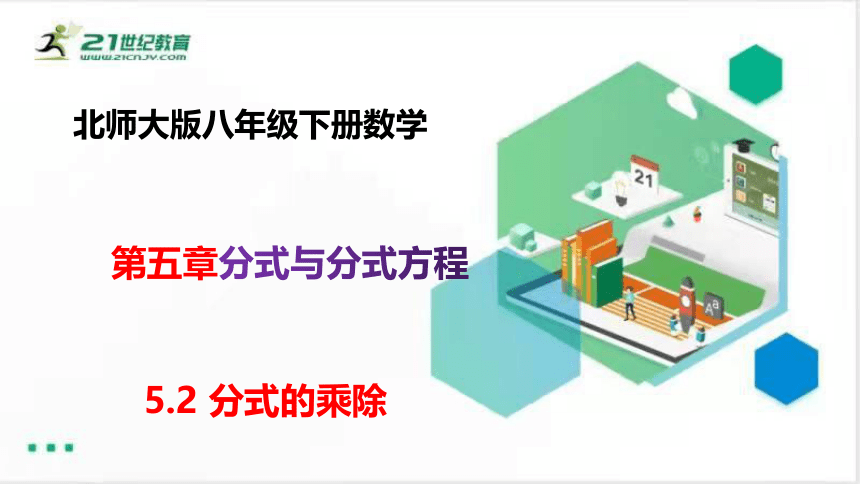 21世纪教育
WWW.21CNJY.COM

北师大版八年级下册数学

第五章分式与分式方程

5.2 分式的乘除

21